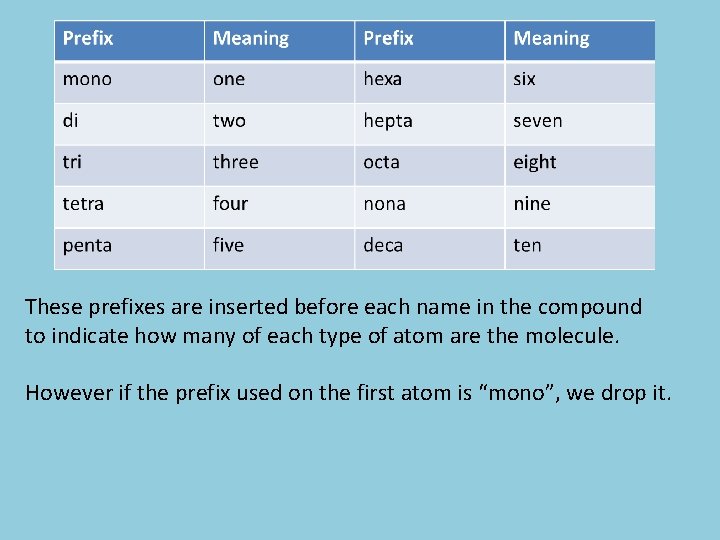 | Prefix | Meaning | Prefix | Meaning |
|---|---|---|---|
| mono | one | hexa | six |
| di | two | hepta | seven |
| tri | three | octa | eight |
| tetra | four | nona | nine |
| penta | five | deca | ten |

These prefixes are inserted before each name in the compound to indicate how many of each type of atom are the molecule.

However if the prefix used on the first atom is “mono”, we drop it.